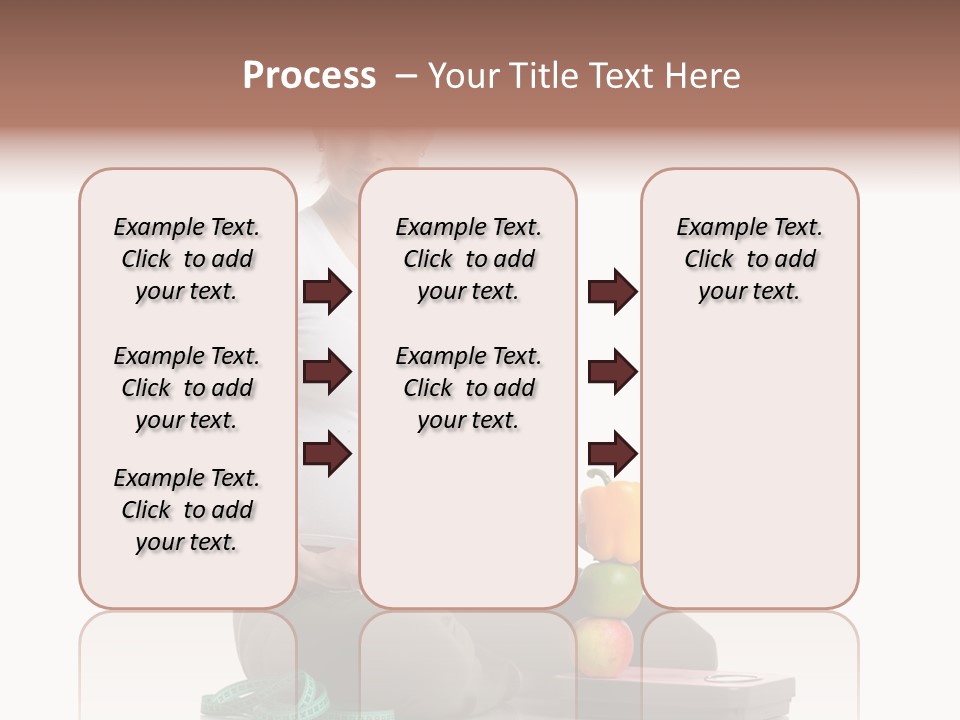 Process – Your Title Text Here

Example Text. Click to add your text.

Example Text. Click to add your text.

Example Text. Click to add your text.

Example Text. Click to add your text.

Example Text. Click to add your text.

Example Text. Click to add your text.